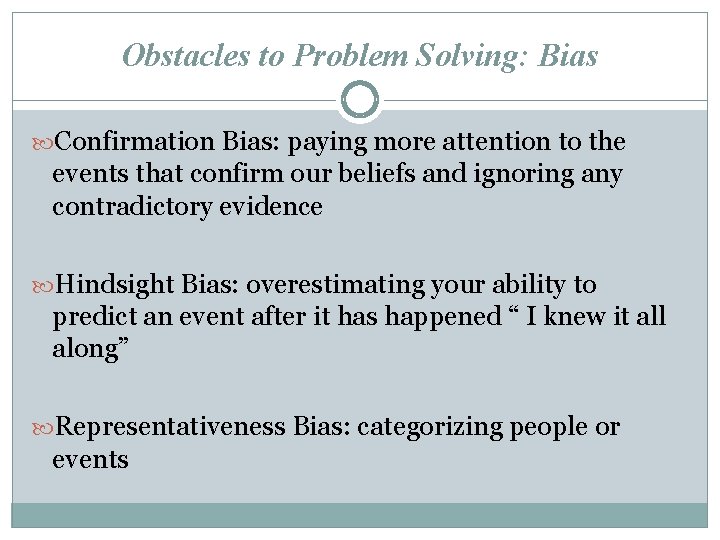 Obstacles to Problem Solving: Bias

Confirmation Bias: paying more attention to the events that confirm our beliefs and ignoring any contradictory evidence

Hindsight Bias: overestimating your ability to predict an event after it has happened “ I knew it all along”

Representativeness Bias: categorizing people or events